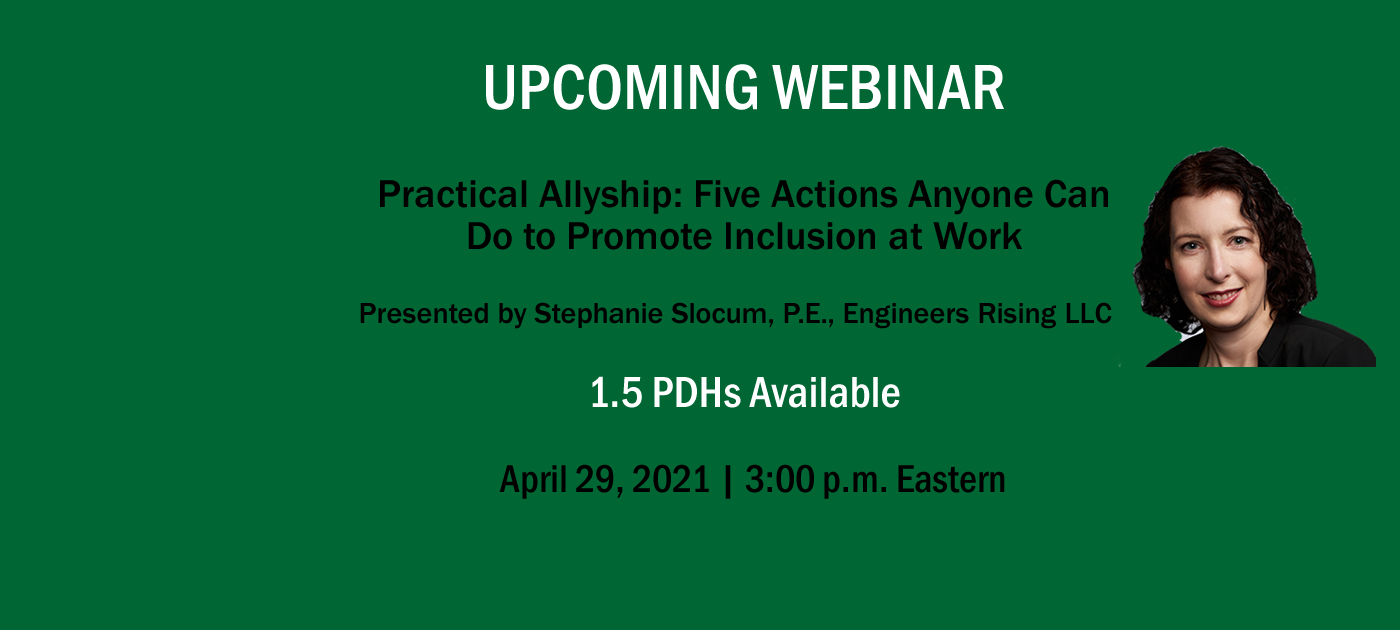 UPCOMING WEBINAR

Practical Allyship: Five Actions Anyone Can Do to Promote Inclusion at Work

Presented by Stephanie Slocum, P.E., Engineers Rising LLC

1.5 PDHs Available

April 29, 2021 | 3:00 p.m. Eastern